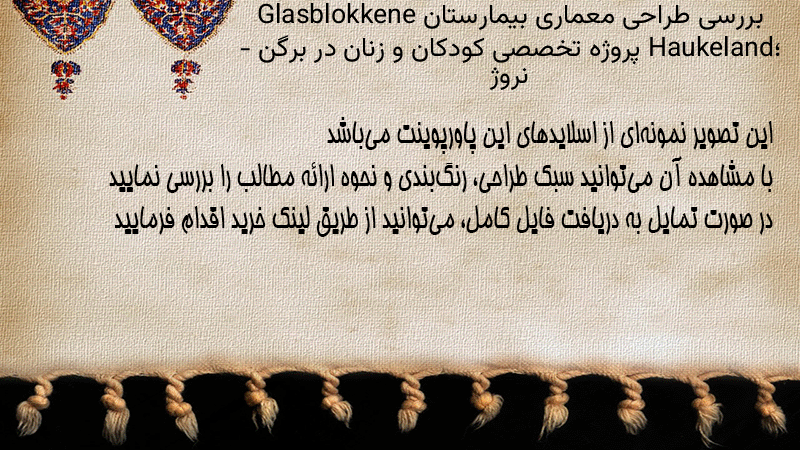 بررسی طراحی معماری بیمارستان Glasblokkene Haukeland؛ پروژه تخصصی کودکان و زنان در برگن - نروژ

این تصویر نمونه‌ای از اسلایدهای این پاورپوینت می‌باشد
با مشاهده آن می‌توانید سبک طراحی، رنگ‌بندی و نحوه ارائه مطالب را بررسی نمایید
در صورت تمایل به دریافت فایل کامل، می‌توانید از طریق لینک خرید اقدام فرمایید